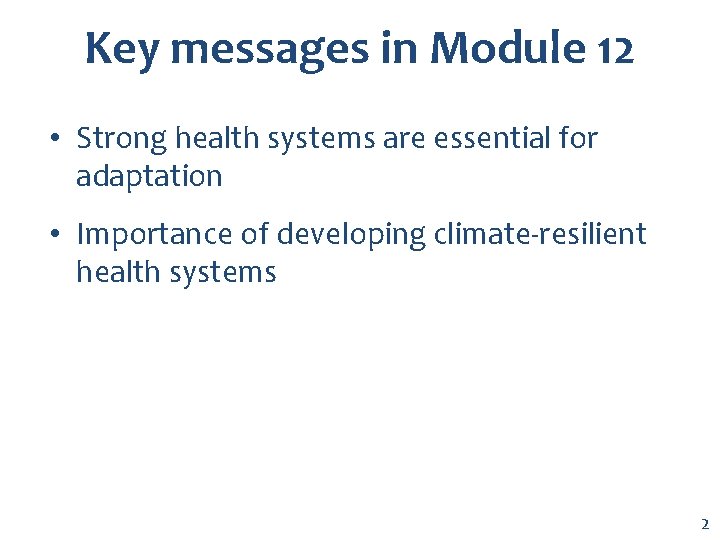 Key messages in Module 12

• Strong health systems are essential for adaptation

• Importance of developing climate-resilient health systems

2